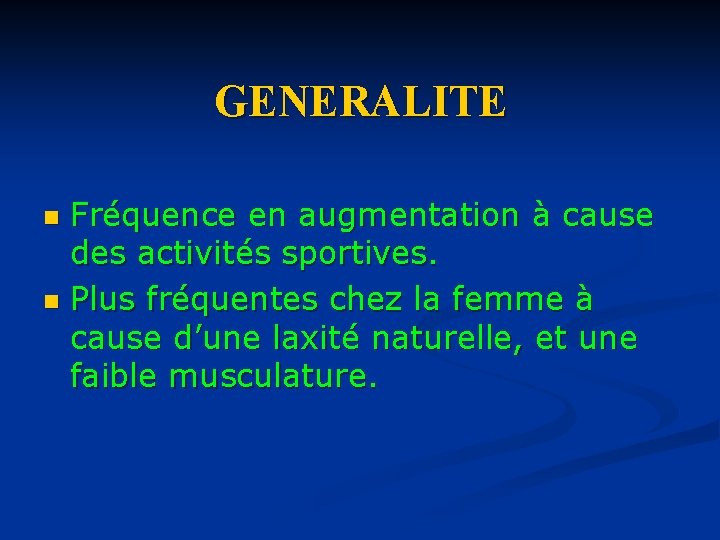 GENERALITE

- Fréquence en augmentation à cause des activités sportives.
- Plus fréquentes chez la femme à cause d’une laxité naturelle, et une faible musculature.